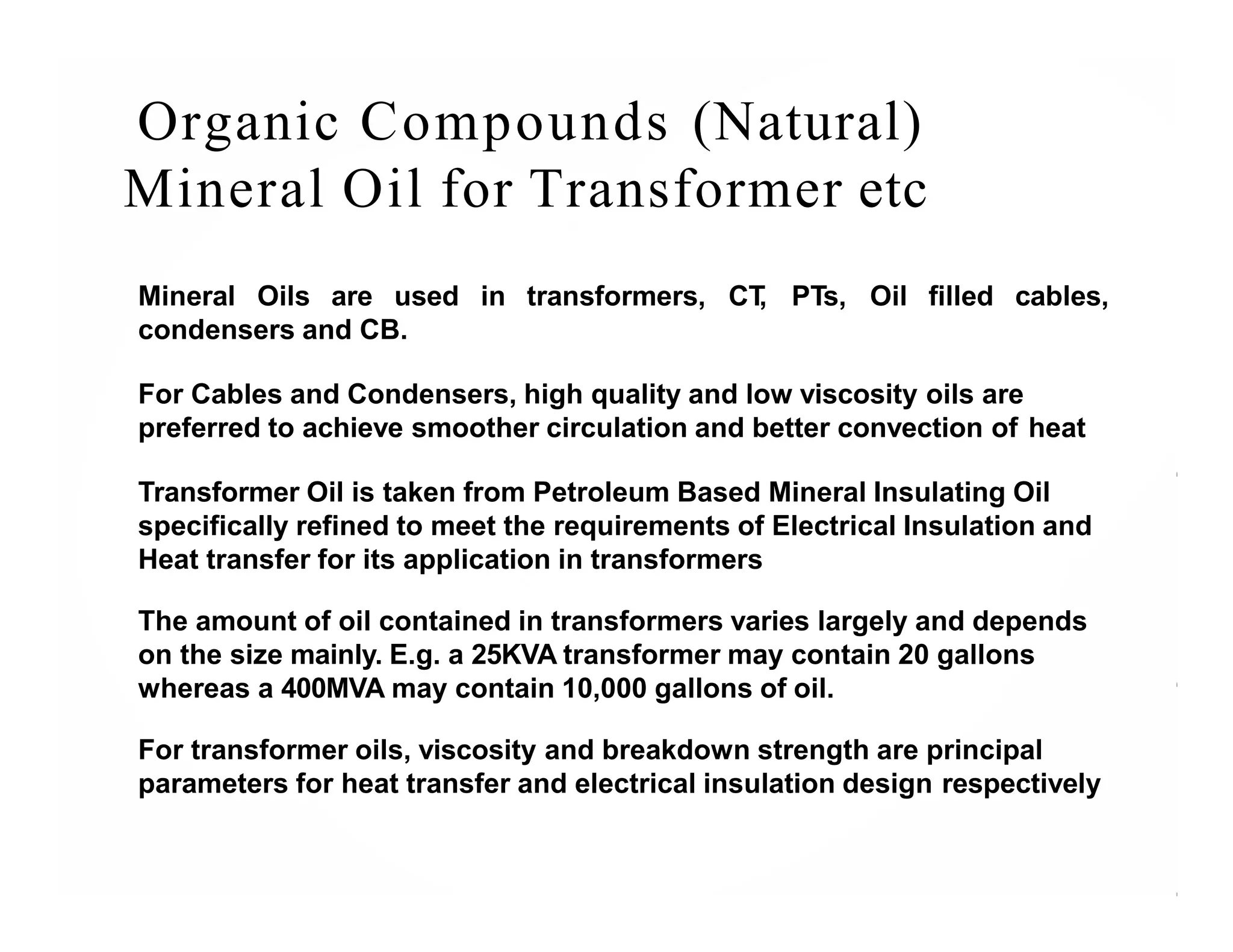 Organic Compounds (Natural)
Mineral Oil for Transformer etc

Mineral Oils are used in transformers, CT, PTs, Oil filled cables, condensers and CB.

For Cables and Condensers, high quality and low viscosity oils are preferred to achieve smoother circulation and better convection of heat

Transformer Oil is taken from Petroleum Based Mineral Insulating Oil specifically refined to meet the requirements of Electrical Insulation and Heat transfer for its application in transformers

The amount of oil contained in transformers varies largely and depends on the size mainly. E.g. a 25KVA transformer may contain 20 gallons whereas a 400MVA may contain 10,000 gallons of oil.

For transformer oils, viscosity and breakdown strength are principal parameters for heat transfer and electrical insulation design respectively